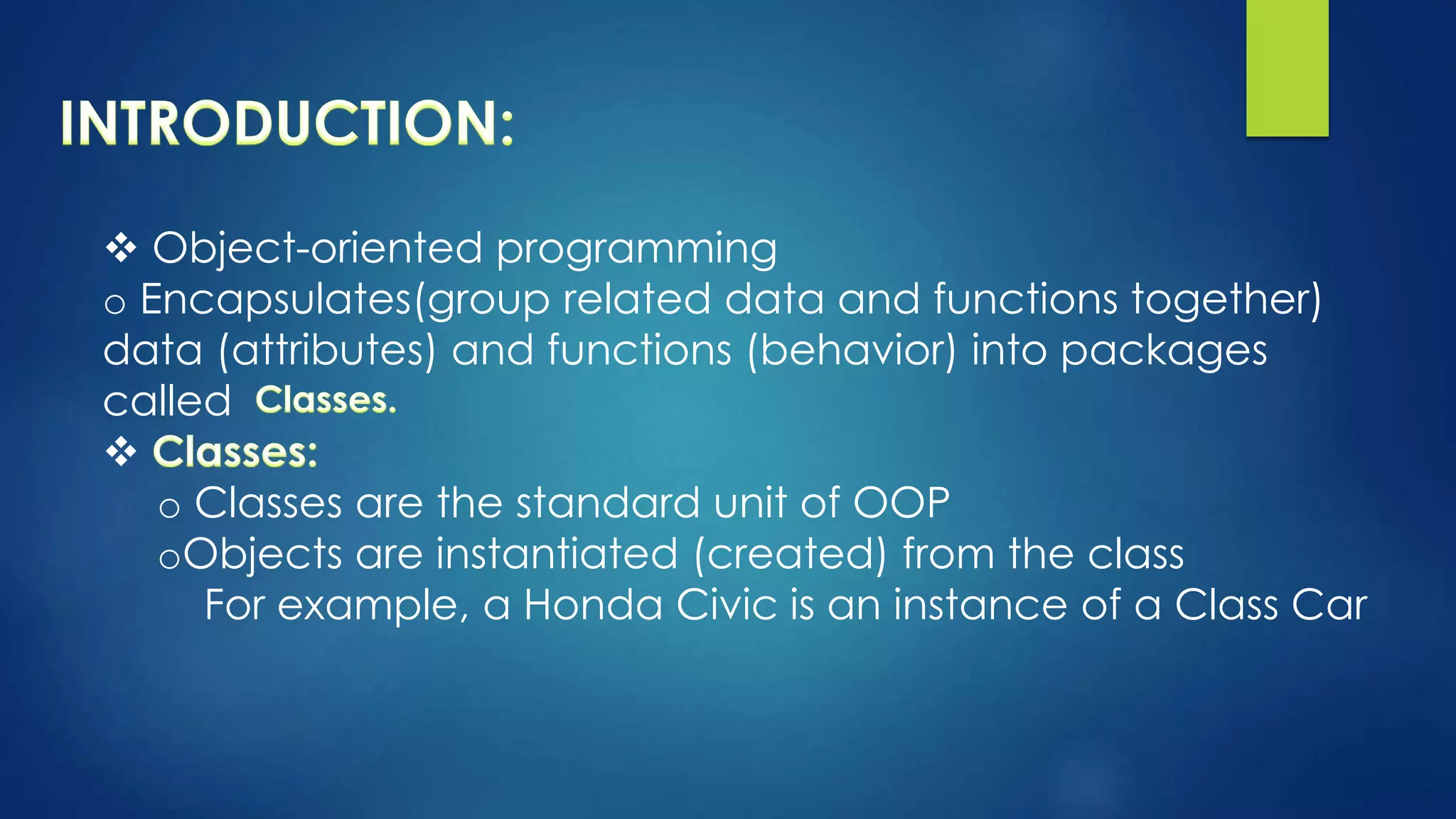 INTRODUCTION:

❖ Object-oriented programming
o Encapsulates(group related data and functions together) data (attributes) and functions (behavior) into packages called Classes.
❖ Classes:
o Classes are the standard unit of OOP
oObjects are instantiated (created) from the class
For example, a Honda Civic is an instance of a Class Car